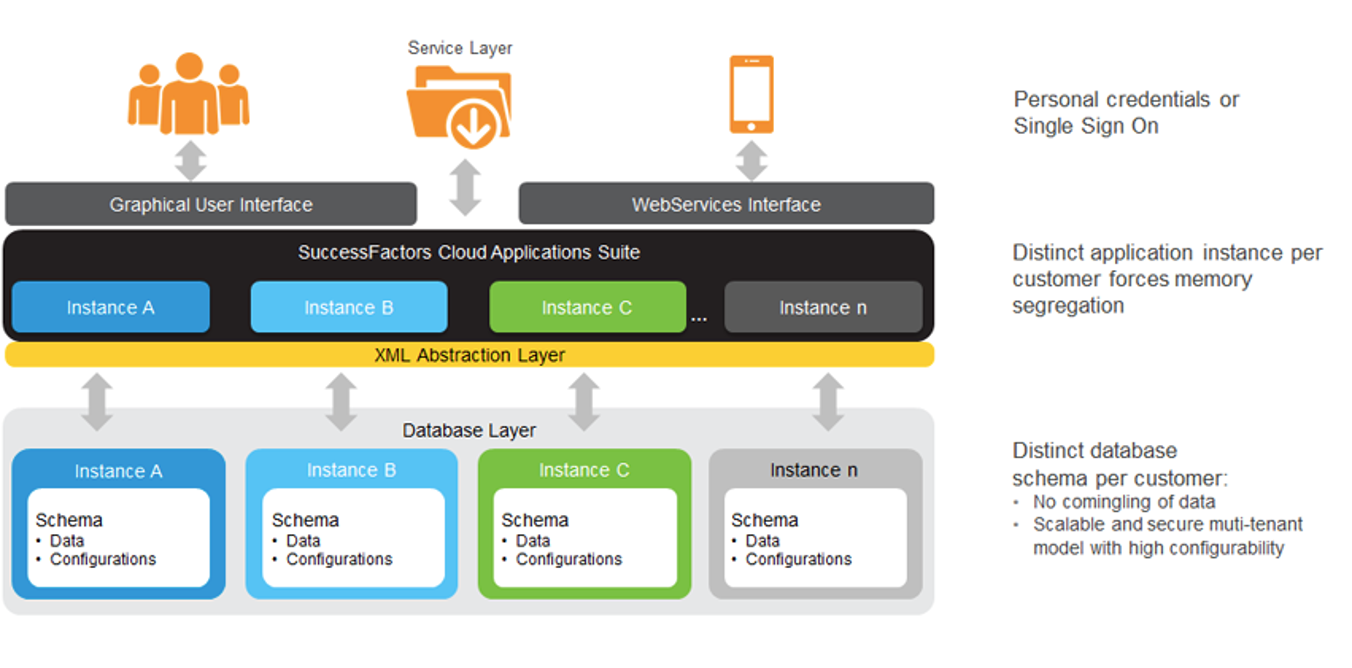 Service Layer

Graphical User Interface

WebServices Interface

SuccessFactors Cloud Applications Suite

Instance A

Instance B

Instance C

...

Instance n

XML Abstraction Layer

Database Layer

Instance A

Schema
• Data
• Configurations

Instance B

Schema
• Data
• Configurations

Instance C

Schema
• Data
• Configurations

Instance n

Schema
• Data
• Configurations

Personal credentials or Single Sign On

Distinct application instance per customer forces memory segregation

Distinct database schema per customer:
• No comingling of data
• Scalable and secure muti-tenant model with high configurability